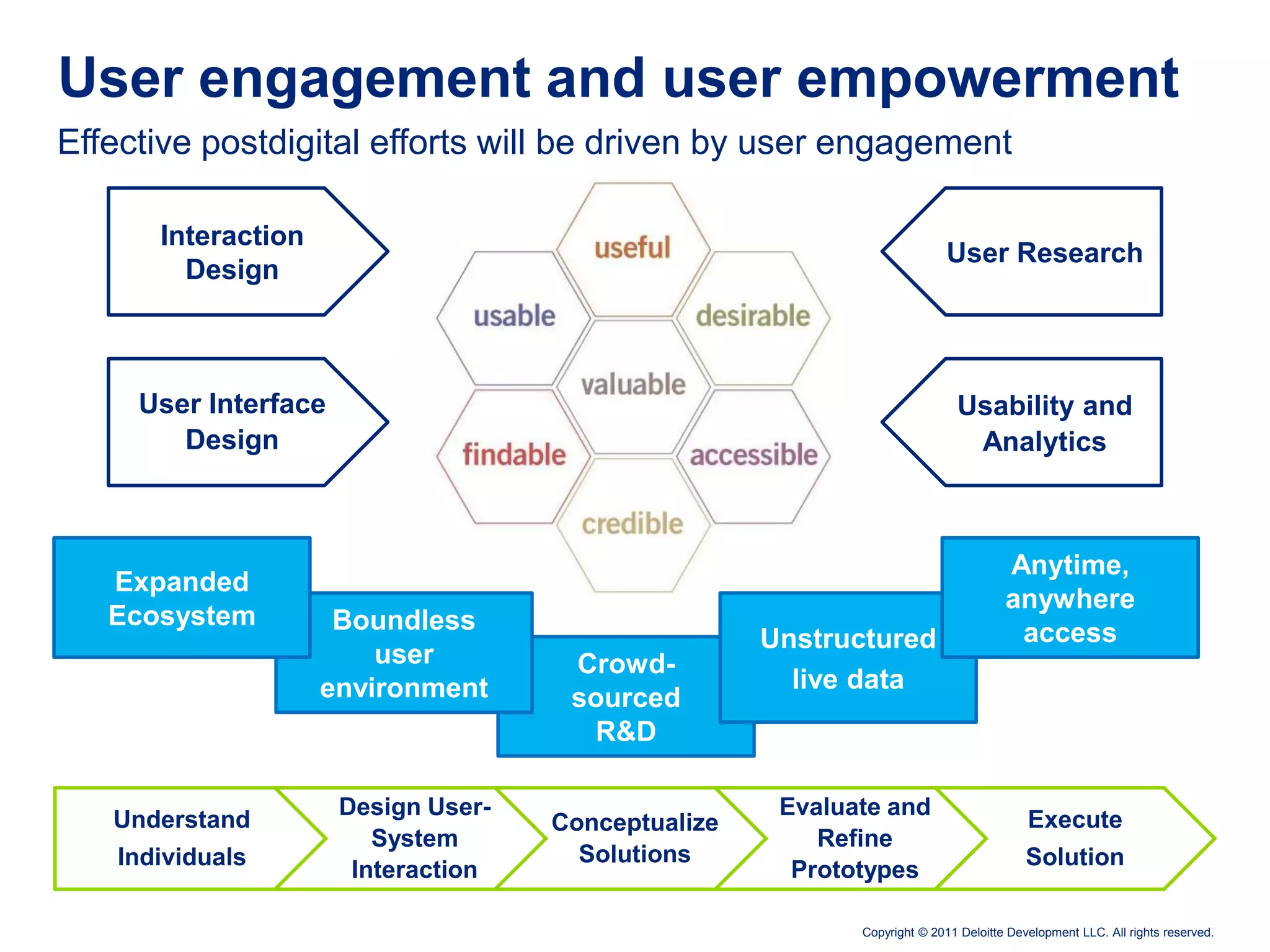 User engagement and user empowerment

Effective postdigital efforts will be driven by user engagement

Interaction Design

User Interface Design

useful

usable

desirable

valuable

findable

accessible

credible

User Research

Usability and Analytics

Expanded Ecosystem

Boundless user environment

Crowd-sourced R&D

Unstructured live data

Anytime, anywhere access

Understand Individuals

Design User-System Interaction

Conceptualize Solutions

Evaluate and Refine Prototypes

Execute Solution

Copyright © 2011 Deloitte Development LLC. All rights reserved.